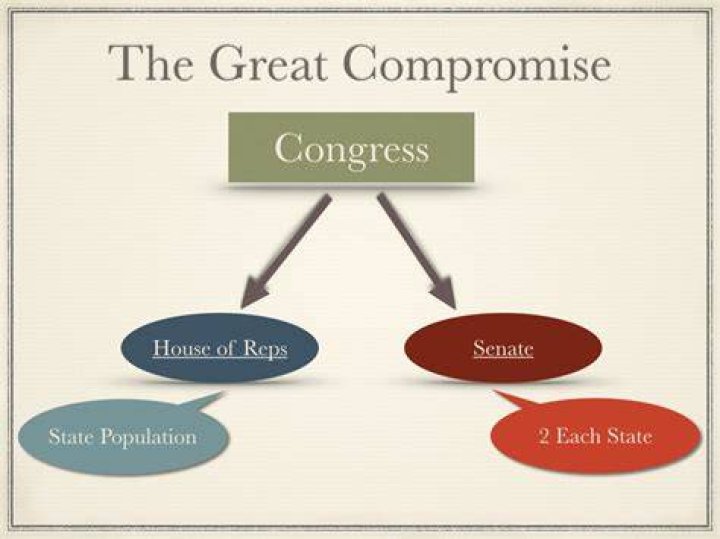 The Great Compromise

Congress

House of Reps

Senate

State Population

2 Each State